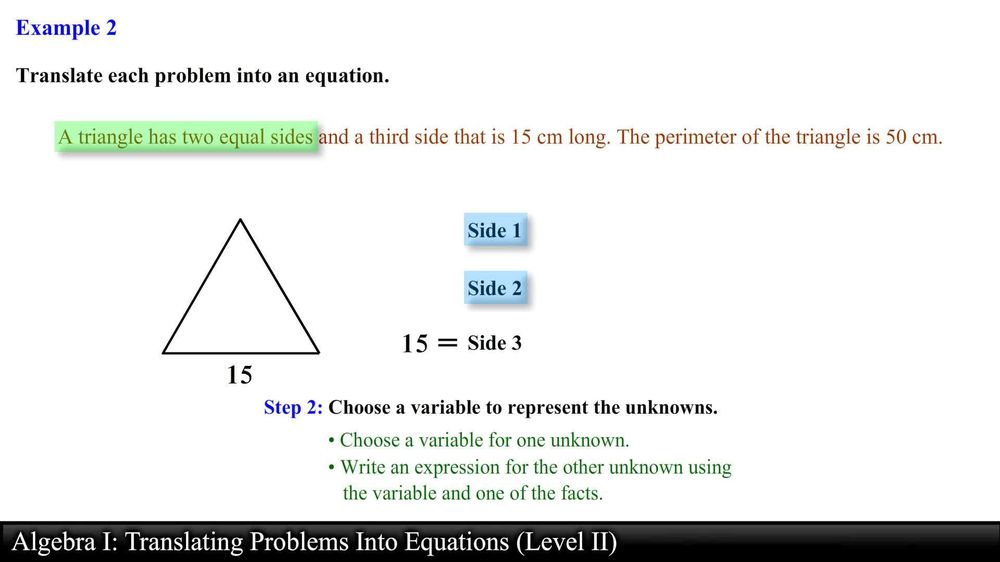 Example 2

Translate each problem into an equation.

A triangle has two equal sides and a third side that is 15 cm long. The perimeter of the triangle is 50 cm.

15

Side 1

Side 2

$15 =$ Side 3

Step 2: Choose a variable to represent the unknowns.

• Choose a variable for one unknown.
• Write an expression for the other unknown using the variable and one of the facts.

Algebra I: Translating Problems Into Equations (Level II)